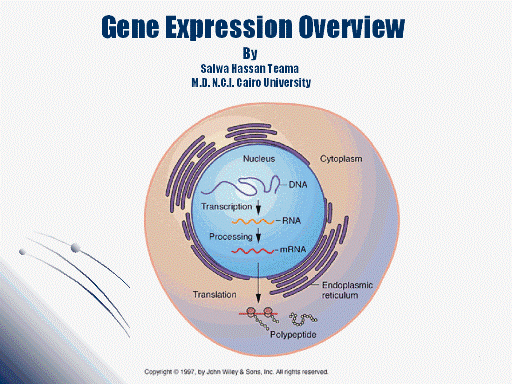 Gene Expression Overview
By
Salwa Hassan Teama
M.D. N.C.I. Cairo University

Nucleus
Cytoplasm
DNA
Transcription
RNA
Processing
mRNA
Translation
Endoplasmic reticulum
Polypeptide

Copyright © 1997, by John Wiley & Sons, Inc. All rights reserved.